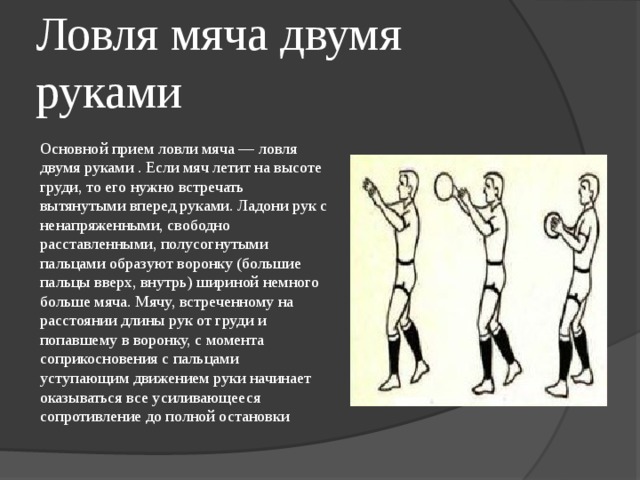 Ловля мяча двумя руками

Основной прием ловли мяча — ловля двумя руками . Если мяч летит на высоте груди, то его нужно встречать вытянутыми вперед руками. Ладони рук с ненапряженными, свободно расставленными, полусогнутыми пальцами образуют воронку (большие пальцы вверх, внутрь) шириной немного больше мяча. Мячу, встреченному на расстоянии длины рук от груди и попавшему в воронку, с момента соприкосновения с пальцами уступающим движением руки начинает оказываться все усиливающееся сопротивление до полной остановки